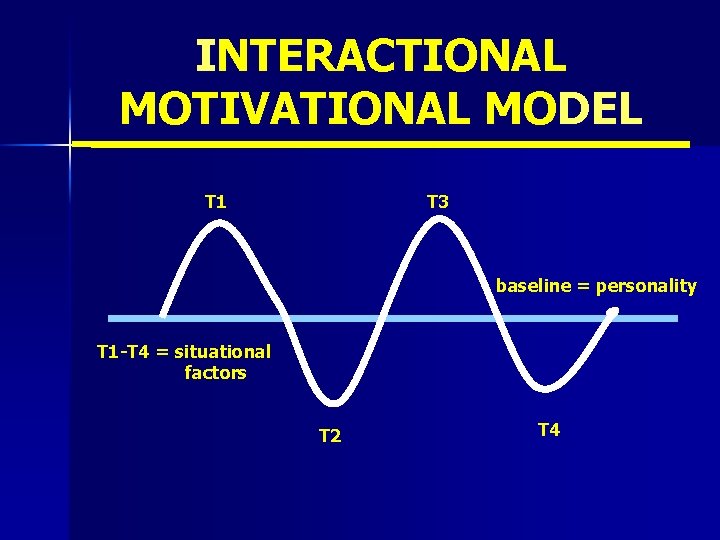 INTERACTIONAL MOTIVATIONAL MODEL

T1

T3

baseline = personality

T1-T4 = situational factors

T2

T4